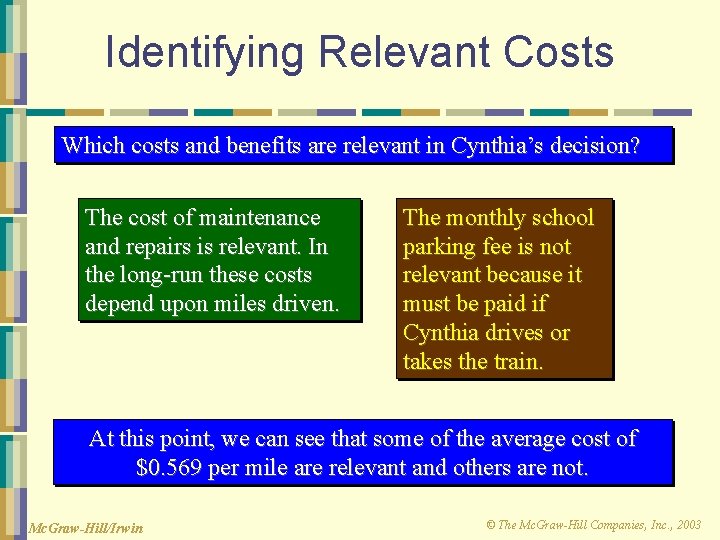 Identifying Relevant Costs

Which costs and benefits are relevant in Cynthia's decision?

The cost of maintenance and repairs is relevant. In the long-run these costs depend upon miles driven.

The monthly school parking fee is not relevant because it must be paid if Cynthia drives or takes the train.

At this point, we can see that some of the average cost of \$0.569 per mile are relevant and others are not.

McGraw-Hill/Irwin

© The McGraw-Hill Companies, Inc., 2003